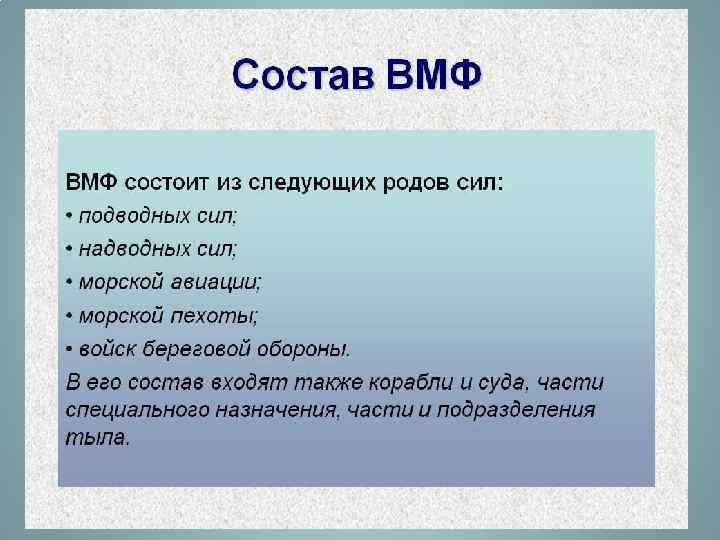 Состав ВМФ

ВМФ состоит из следующих родов сил:
• подводных сил;
• надводных сил;
• морской авиации;
• морской пехоты;
• войск береговой обороны.
В его состав входят также корабли и суда, части специального назначения, части и подразделения тыла.